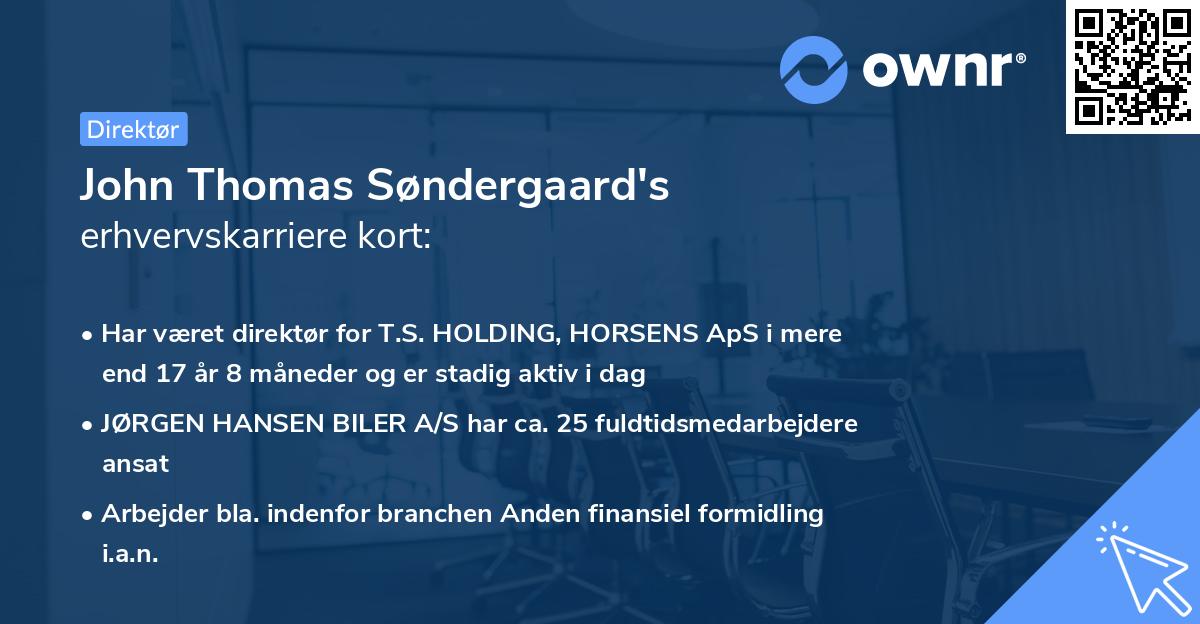 ownr®

Direktør

John Thomas Søndergaard's
erhvervskarriere kort:

• Har været direktør for T.S. HOLDING, HORSENS ApS i mere end 17 år 8 måneder og er stadig aktiv i dag

• JØRGEN HANSEN BILER A/S har ca. 25 fuldtidsmedarbejdere ansat

• Arbejder bla. indenfor branchen Anden finansiel formidling i.a.n.